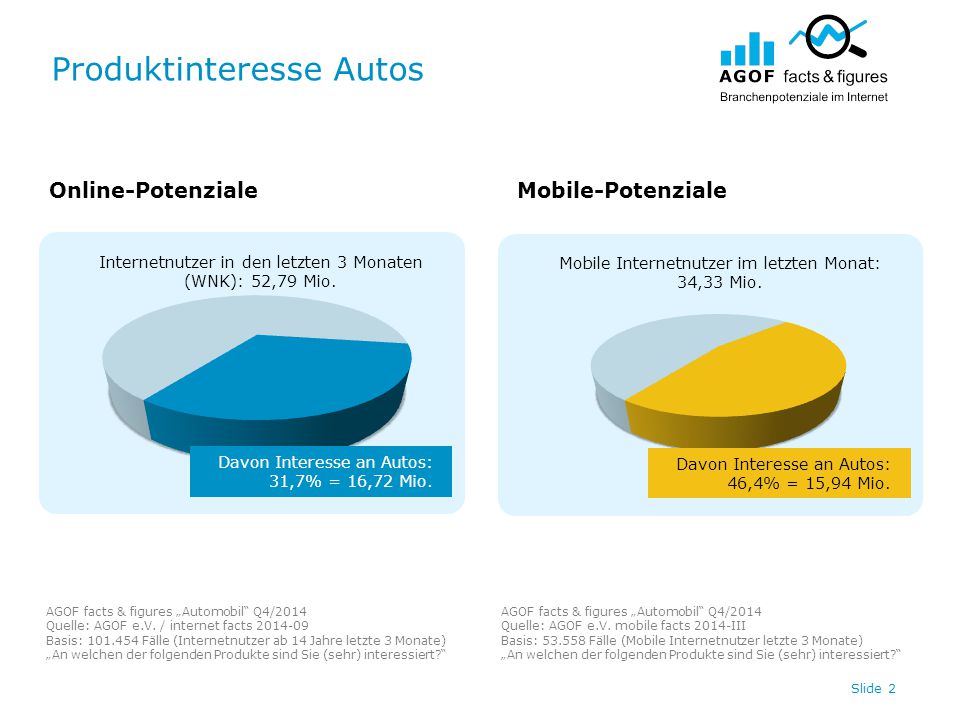 Produktinteresse Autos

AGOF facts & figures
Branchenpotenziale im Internet

Online-Potenziale

Internetnutzer in den letzten 3 Monaten (WNK): 52,79 Mio.

Davon Interesse an Autos: 31,7% = 16,72 Mio.

AGOF facts & figures „Automobil" Q4/2014
Quelle: AGOF e.V. / internet facts 2014-09
Basis: 101.454 Fälle (Internetnutzer ab 14 Jahre letzte 3 Monate)
„An welchen der folgenden Produkte sind Sie (sehr) interessiert?"

Mobile-Potenziale

Mobile Internetnutzer im letzten Monat: 34,33 Mio.

Davon Interesse an Autos: 46,4% = 15,94 Mio.

AGOF facts & figures „Automobil" Q4/2014
Quelle: AGOF e.V. mobile facts 2014-III
Basis: 53.558 Fälle (Mobile Internetnutzer letzte 3 Monate)
„An welchen der folgenden Produkte sind Sie (sehr) interessiert?"

Slide 2